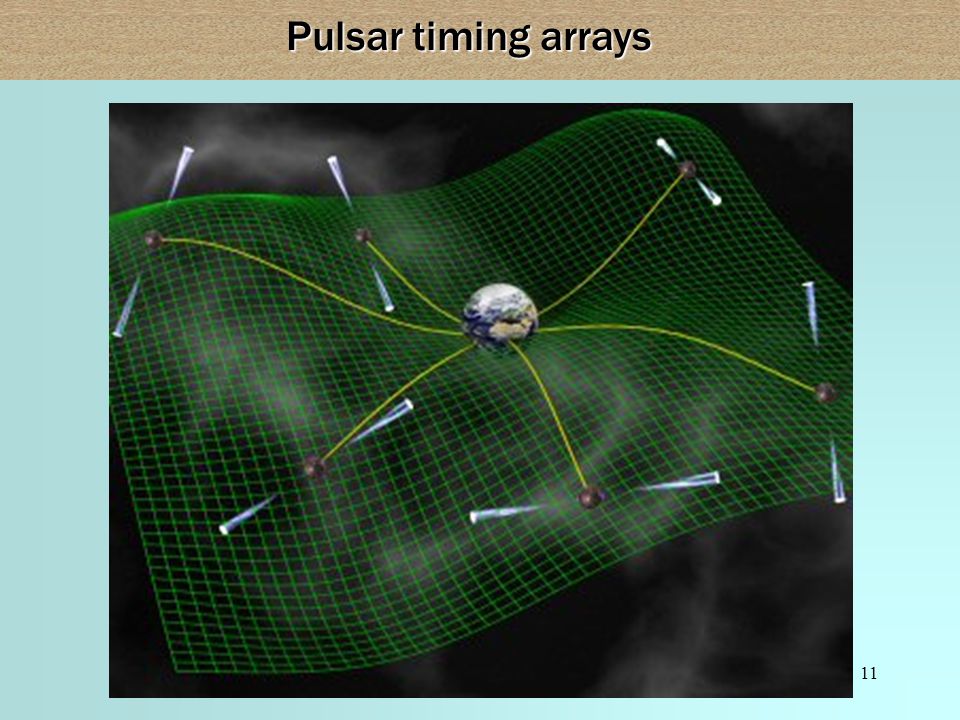 Pulsar timing arrays

11